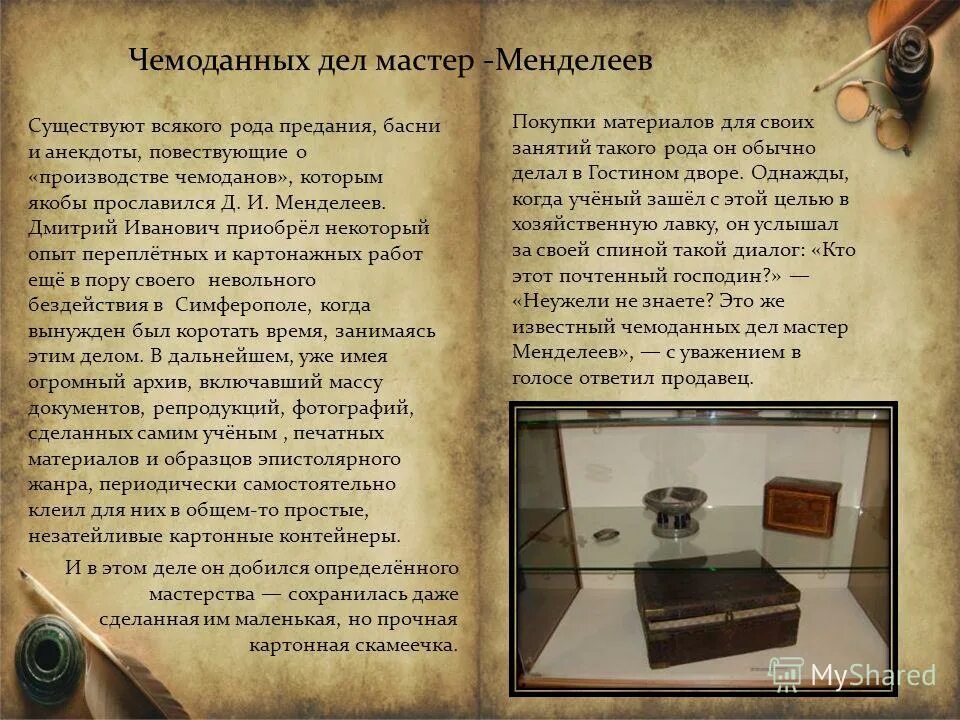 Чемоданных дел мастер -Менделеев

Существуют всякого рода предания, басни и анекдоты, повествующие о «производстве чемоданов», которым якобы прославился Д. И. Менделеев. Дмитрий Иванович приобрёл некоторый опыт переплётных и картонажных работ ещё в пору своего невольного бездействия в Симферополе, когда вынужден был коротать время, занимаясь этим делом. В дальнейшем, уже имея огромный архив, включавший массу документов, репродукций, фотографий, сделанных самим учёным , печатных материалов и образцов эпистолярного жанра, периодически самостоятельно клеил для них в общем-то простые, незатейливые картонные контейнеры.

И в этом деле он добился определённого мастерства — сохранилась даже сделанная им маленькая, но прочная картонная скамеечка.

Покупки материалов для своих занятий такого рода он обычно делал в Гостином дворе. Однажды, когда учёный зашёл с этой целью в хозяйственную лавку, он услышал за своей спиной такой диалог: «Кто этот почтенный господин?» — «Неужели не знаете? Это же известный чемоданных дел мастер Менделеев», — с уважением в голосе ответил продавец.

MyShared